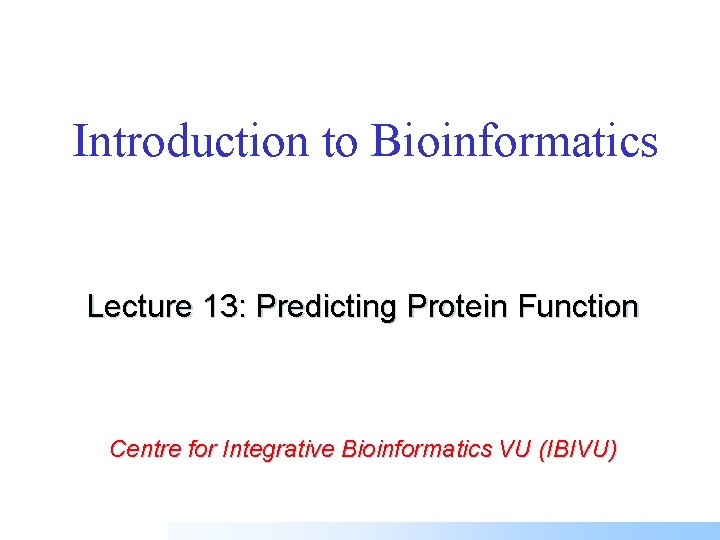 Introduction to Bioinformatics

Lecture 13: Predicting Protein Function

Centre for Integrative Bioinformatics VU (IBIVU)